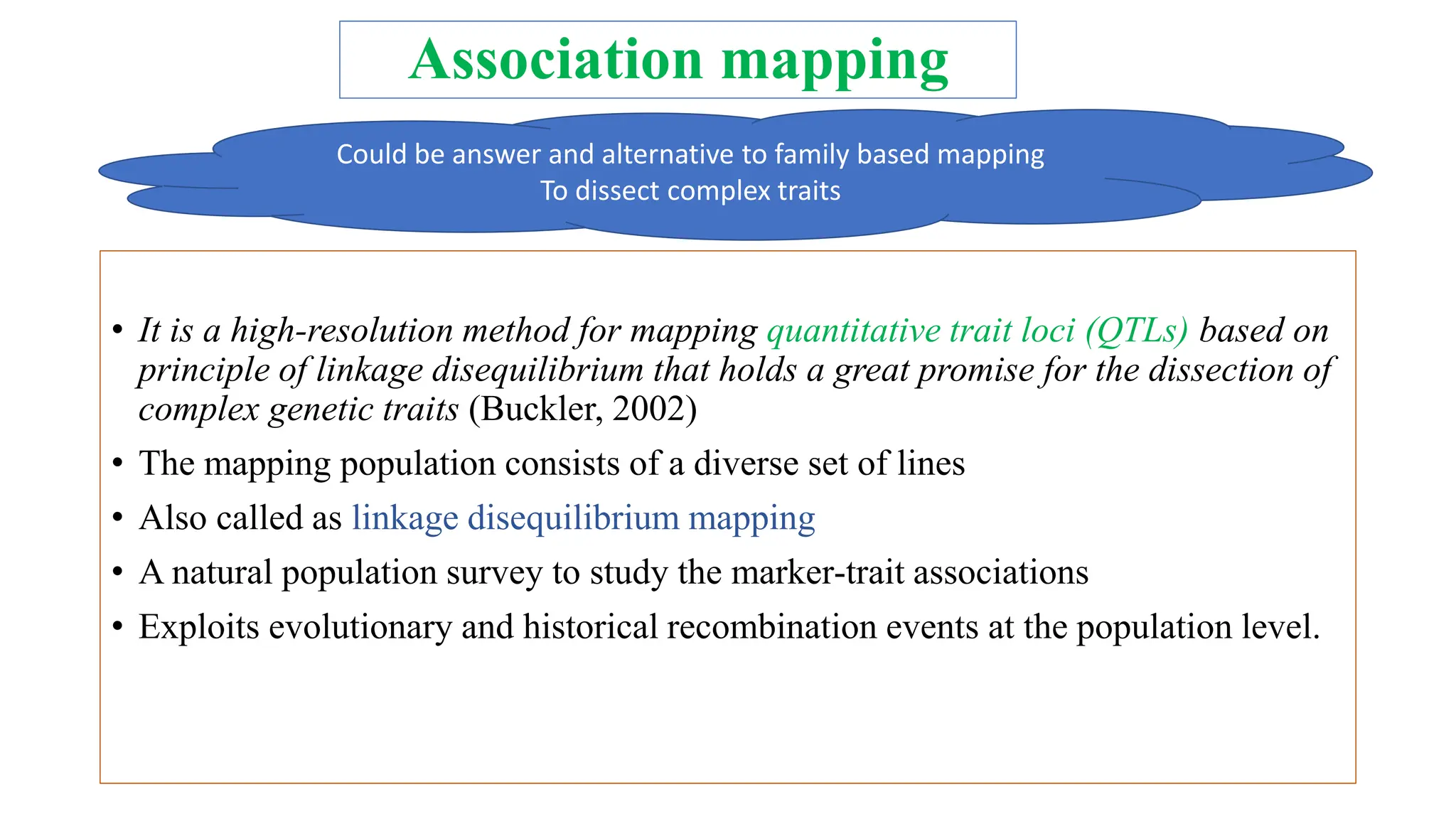 Association mapping

Could be answer and alternative to family based mapping
To dissect complex traits

• It is a high-resolution method for mapping quantitative trait loci (QTLs) based on principle of linkage disequilibrium that holds a great promise for the dissection of complex genetic traits (Buckler, 2002)
• The mapping population consists of a diverse set of lines
• Also called as linkage disequilibrium mapping
• A natural population survey to study the marker-trait associations
• Exploits evolutionary and historical recombination events at the population level.